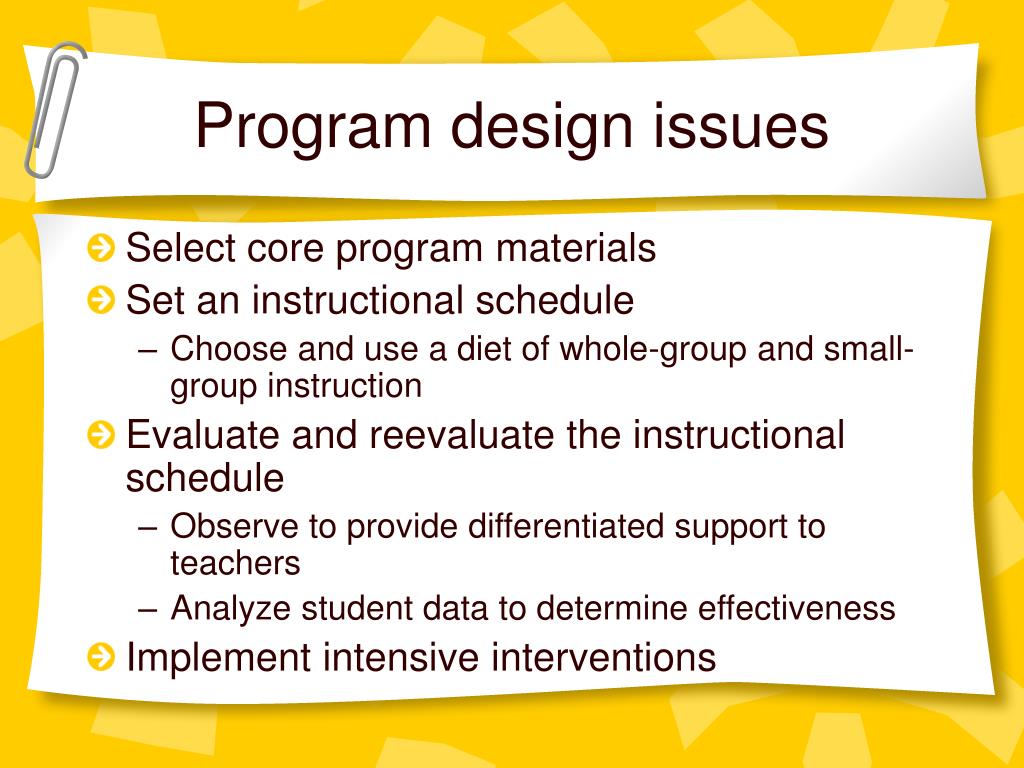 Program design issues

Select core program materials

Set an instructional schedule

– Choose and use a diet of whole-group and small-group instruction

Evaluate and reevaluate the instructional schedule

– Observe to provide differentiated support to teachers

– Analyze student data to determine effectiveness

Implement intensive interventions